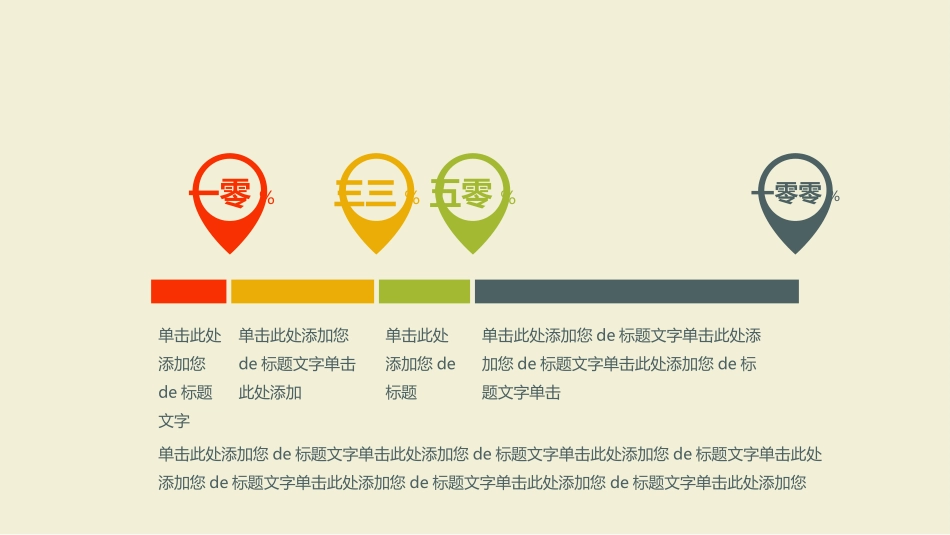 一零%

三三%

五零%

一零零%

单击此处添加您 de 标题文字

单击此处添加您 de 标题文字单击此处添加

单击此处添加您 de 标题

单击此处添加您 de 标题文字单击此处添加您 de 标题文字单击此处添加您 de 标题文字单击

单击此处添加您 de 标题文字单击此处添加您 de 标题文字单击此处添加您 de 标题文字单击此处添加您 de 标题文字单击此处添加您 de 标题文字单击此处添加您 de 标题文字单击此处添加您